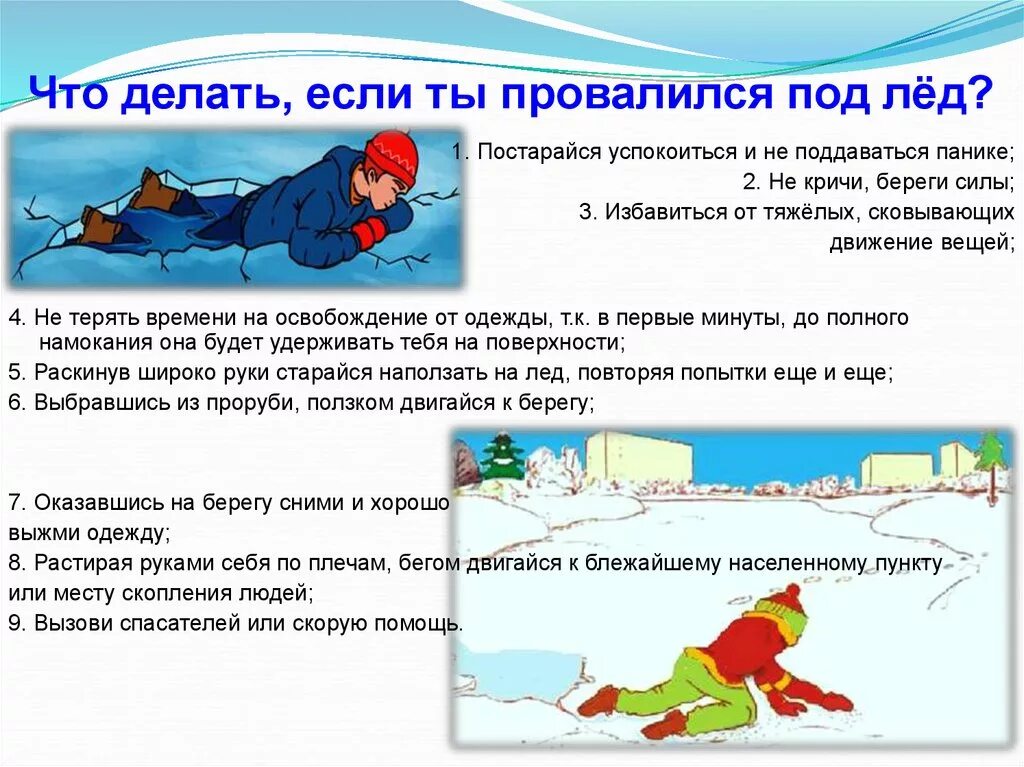 Что делать, если ты провалился под лёд?

1. Постарайся успокоиться и не поддаваться панике;

2. Не кричи, береги силы;

3. Избавиться от тяжёлых, сковывающих движение вещей;

4. Не терять времени на освобождение от одежды, т.к. в первые минуты, до полного намокания она будет удерживать тебя на поверхности;

5. Раскинув широко руки старайся наползать на лед, повторяя попытки еще и еще;

6. Выбравшись из проруби, ползком двигайся к берегу;

7. Оказавшись на берегу сними и хорошо выжми одежду;

8. Растирая руками себя по плечам, бегом двигайся к блежайшему населенному пункту или месту скопления людей;

9. Вызови спасателей или скорую помощь.